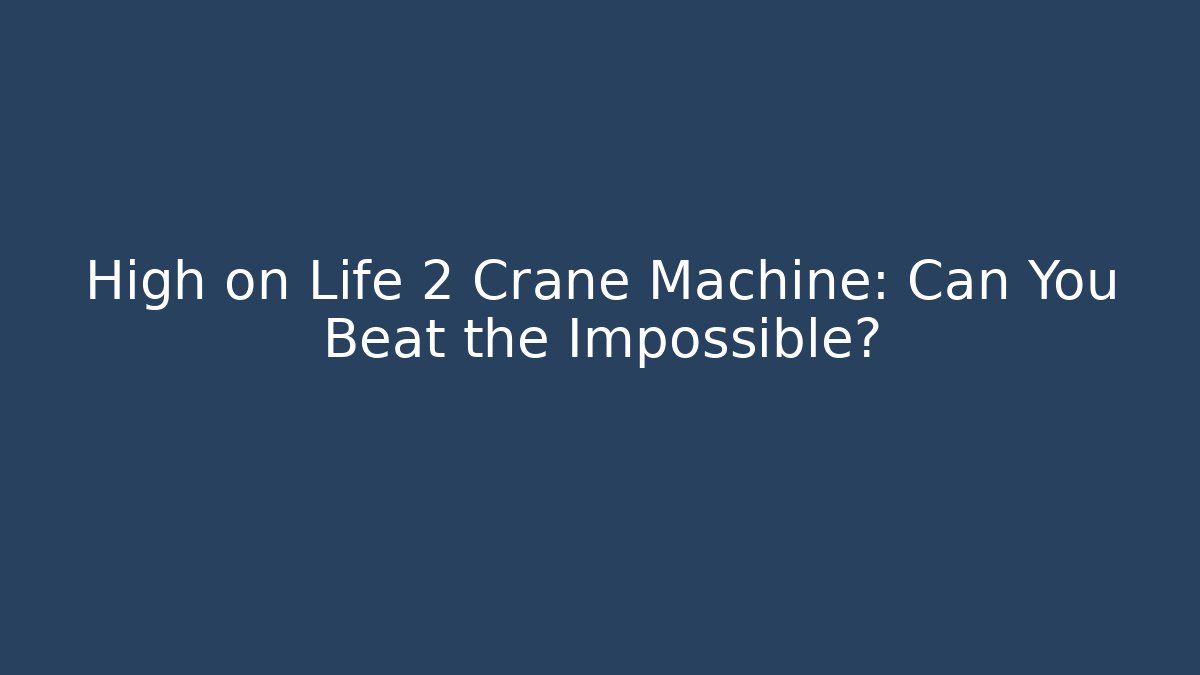 High on Life 2 Crane Machine: Can You Beat the Impossible?